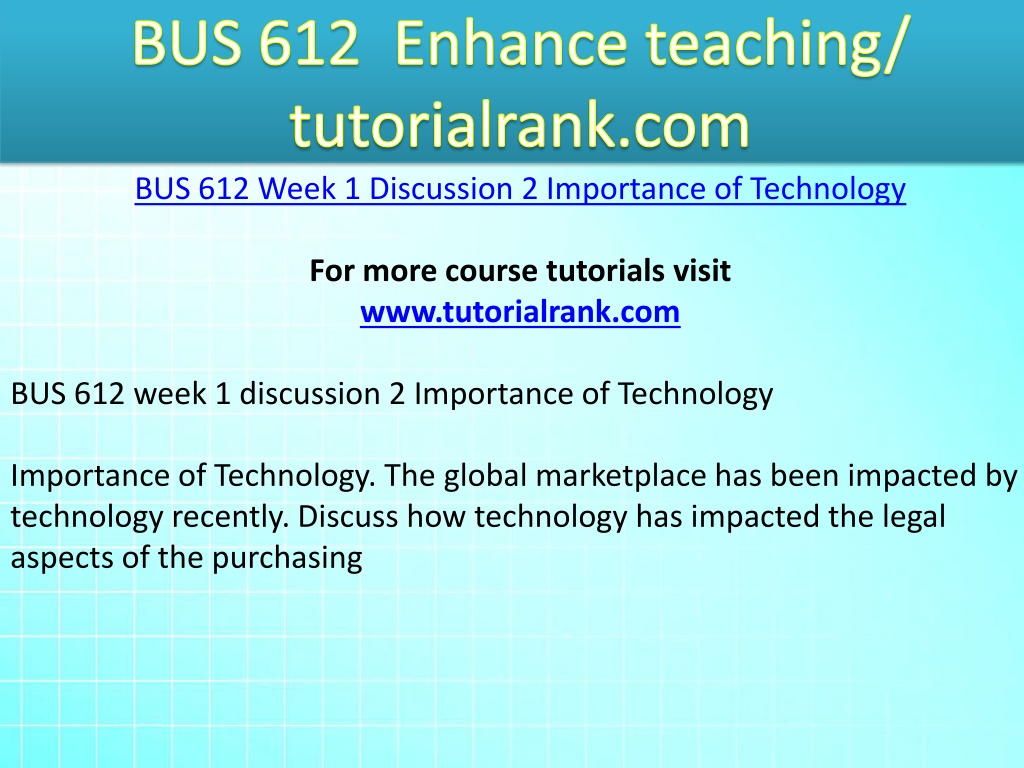 BUS 612 Enhance teaching/ tutorialrank.com

BUS 612 Week 1 Discussion 2 Importance of Technology

For more course tutorials visit
www.tutorialrank.com

BUS 612 week 1 discussion 2 Importance of Technology

Importance of Technology. The global marketplace has been impacted by technology recently. Discuss how technology has impacted the legal aspects of the purchasing